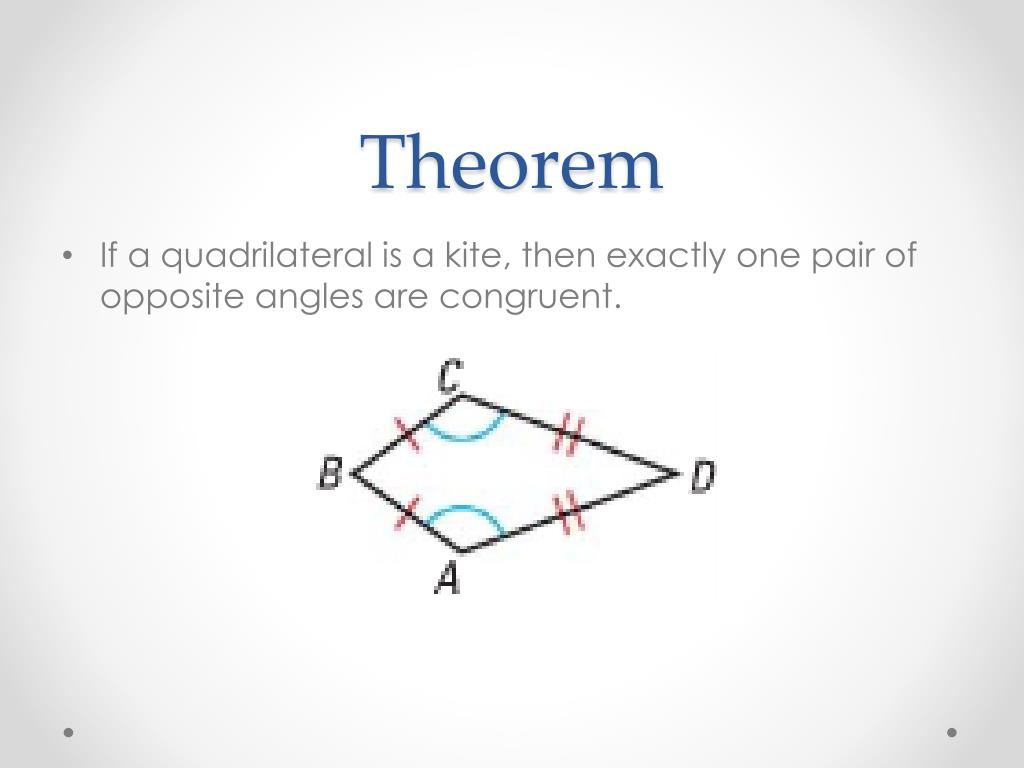 Theorem

• If a quadrilateral is a kite, then exactly one pair of opposite angles are congruent.

C
B
D
A